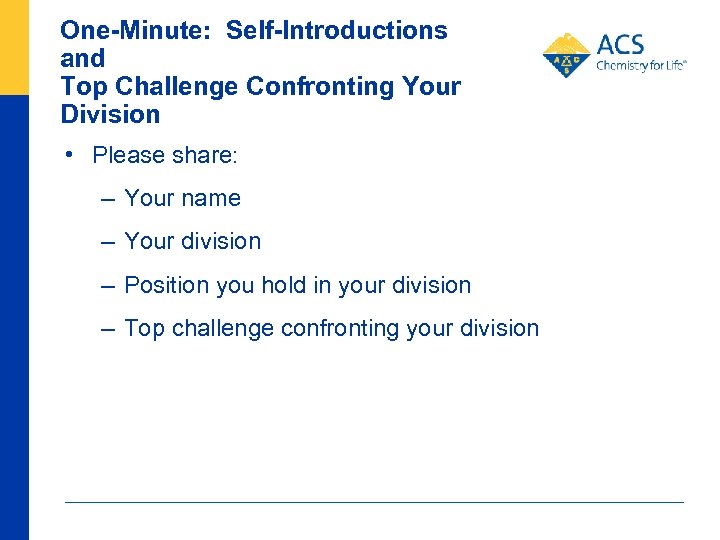 One-Minute: Self-Introductions and
Top Challenge Confronting Your Division

ACS
Chemistry for Life®

• Please share:
– Your name
– Your division
– Position you hold in your division
– Top challenge confronting your division